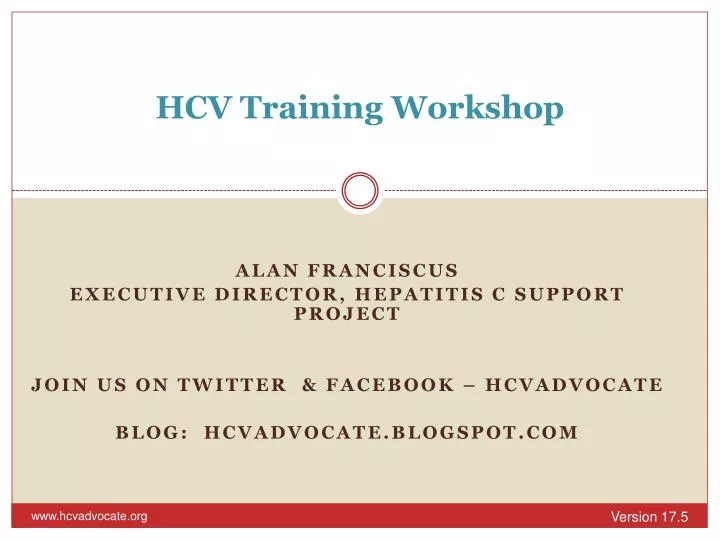 HCV Training Workshop

ALAN FRANCISCUS
EXECUTIVE DIRECTOR, HEPATITIS C SUPPORT PROJECT

JOIN US ON TWITTER & FACEBOOK – HCVADVOCATE

BLOG: HCVADVOCATE.BLOGSPOT.COM

www.hcvadvocate.org

Version 17.5